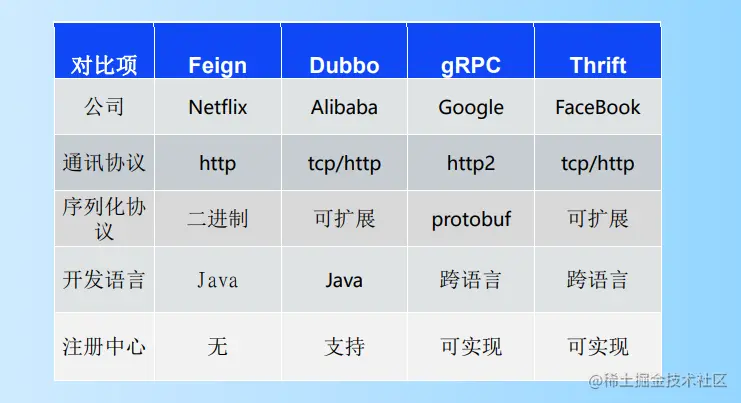 | 对比项 | Feign | Dubbo | gRPC | Thrift |
|---|---|---|---|---|
| 公司 | Netflix | Alibaba | Google | FaceBook |
| 通讯协议 | http | tcp/http | http2 | tcp/http |
| 序列化协议 | 二进制 | 可扩展 | protobuf | 可扩展 |
| 开发语言 | Java | Java | 跨语言 | 跨语言 |
| 注册中心 | 无 | 支持 | 可实现 | 可实现 |

@稀土掘金技术社区